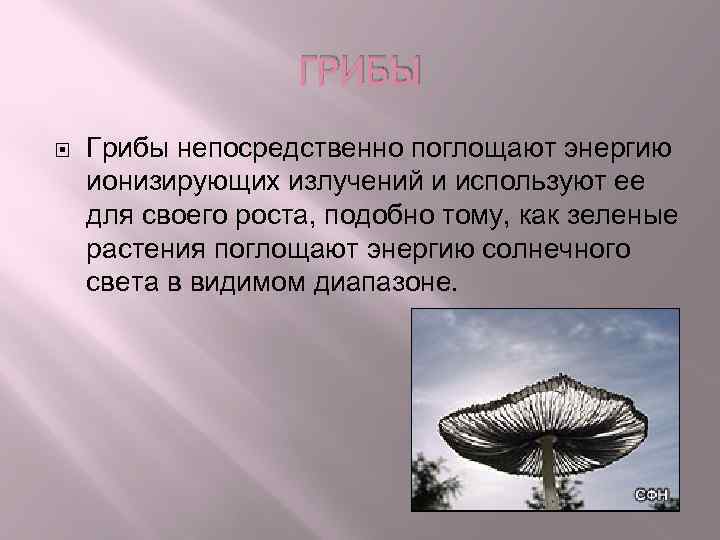 ГРИБЫ

Грибы непосредственно поглощают энергию ионизирующих излучений и используют ее для своего роста, подобно тому, как зеленые растения поглощают энергию солнечного света в видимом диапазоне.

СФН